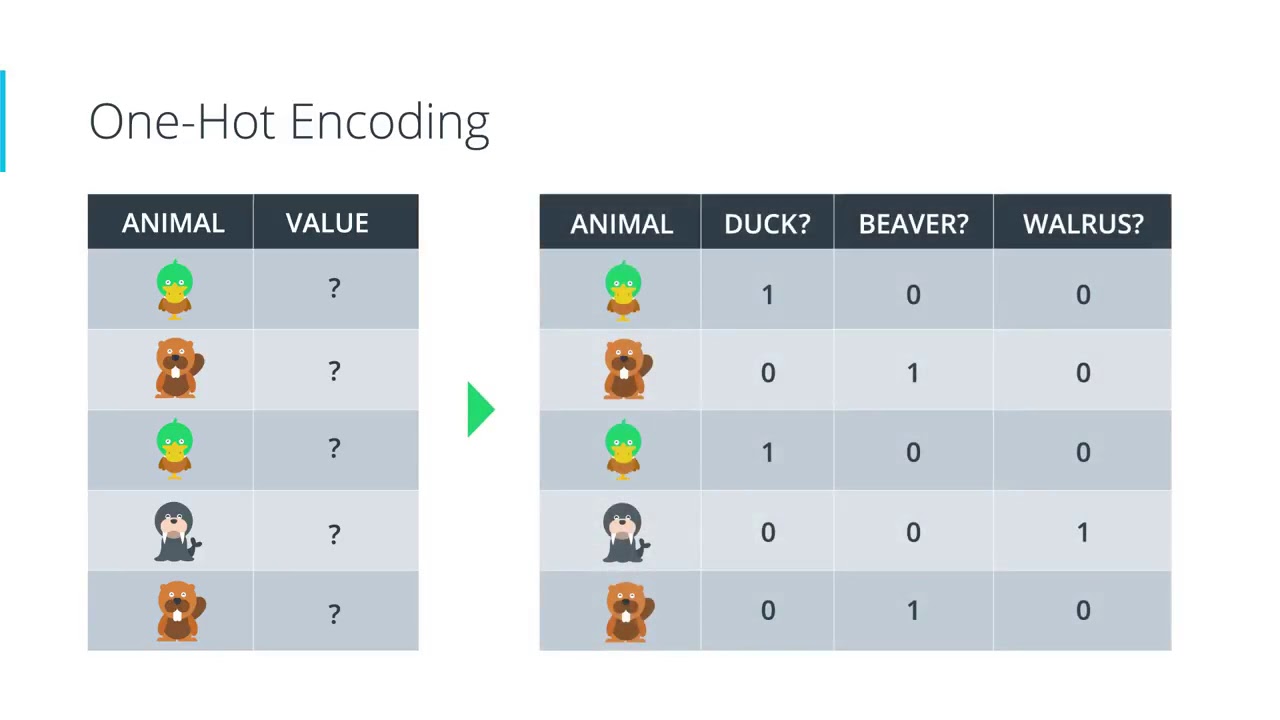 One-Hot Encoding

| ANIMAL | VALUE |
|---|---|
| | ? |
| | ? |
| | ? |
| | ? |
| | ? |

| ANIMAL | DUCK? | BEAVER? | WALRUS? |
|---|---|---|---|
| | 1 | 0 | 0 |
| | 0 | 1 | 0 |
| | 1 | 0 | 0 |
| | 0 | 0 | 1 |
| | 0 | 1 | 0 |